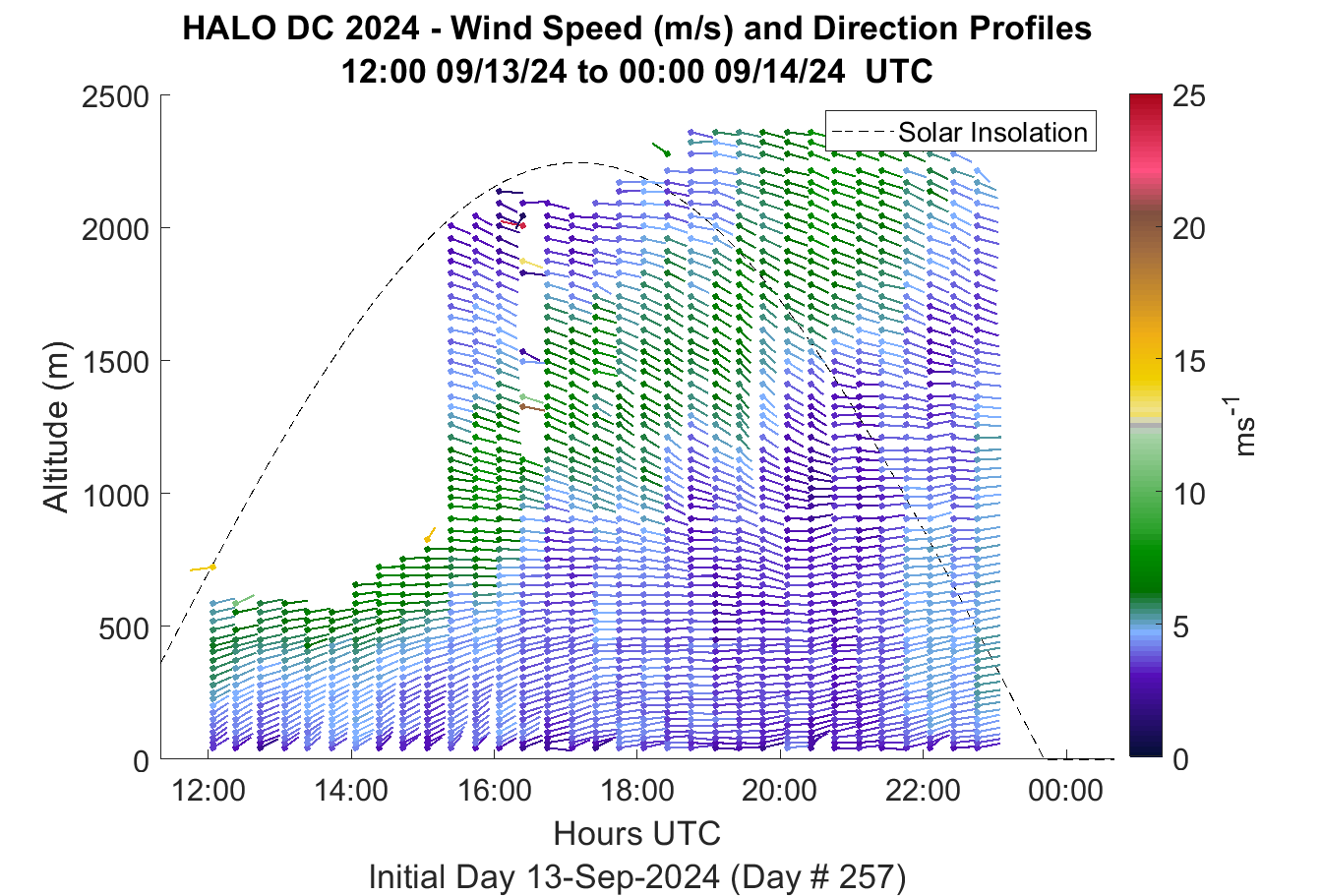 HALO DC 2024 - Wind Speed (m/s) and Direction Profiles
12:00 09/13/24 to 00:00 09/14/24 UTC

Solar Insolation

Altitude (m)

2500
2000
1500
1000
500
0

12:00
14:00
16:00
18:00
20:00
22:00
00:00

Hours UTC

Initial Day 13-Sep-2024 (Day # 257)

25
20
15
10
5
0

$ms^{-1}$